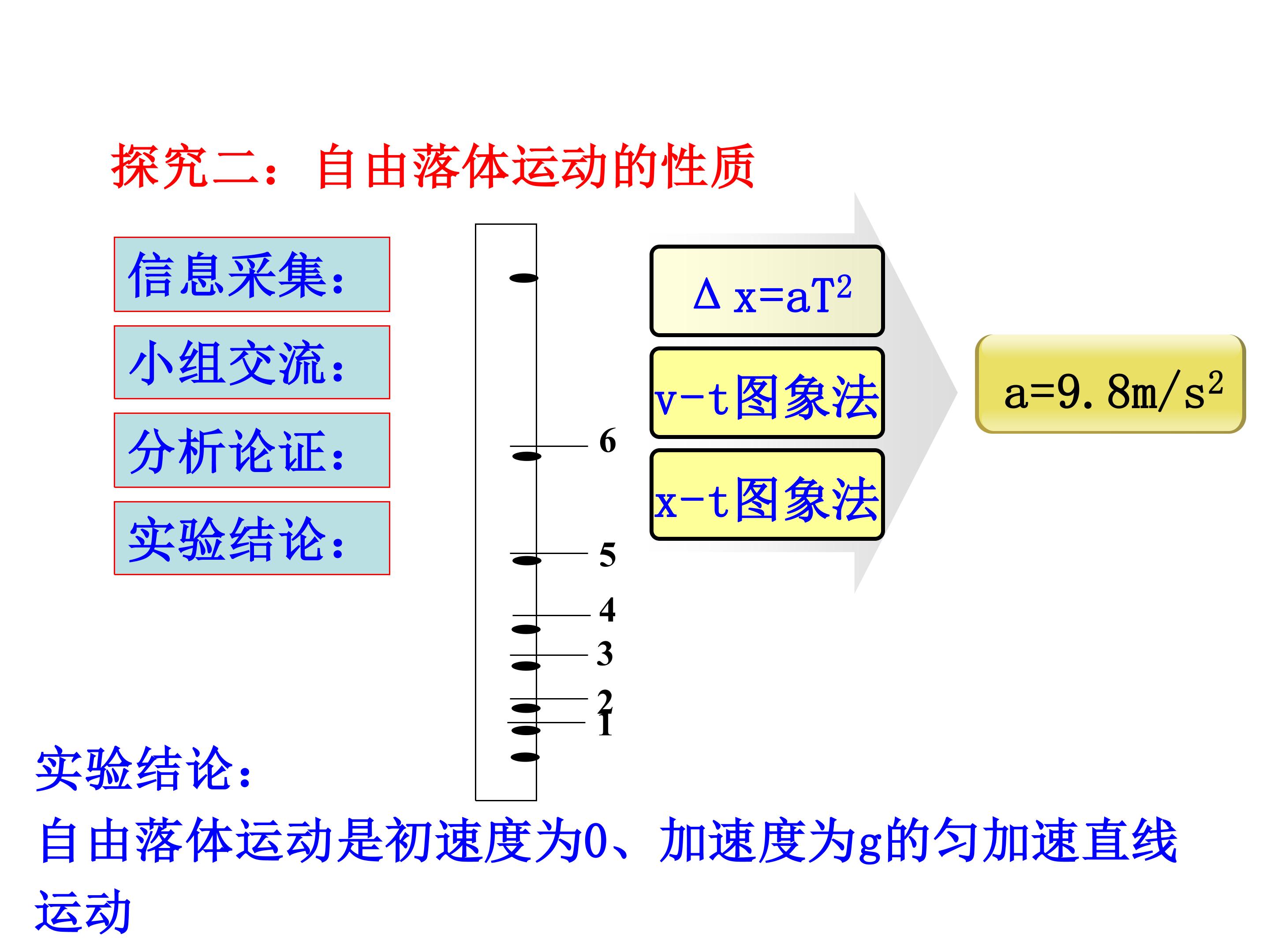 探究二：自由落体运动的性质

信息采集：

小组交流：

分析论证：

实验结论：

6

5

4

3

2

1

$\Delta x=aT^2$

v-t图象法

x-t图象法

$a=9.8m/s^2$

实验结论：

自由落体运动是初速度为0、加速度为g的匀加速直线运动